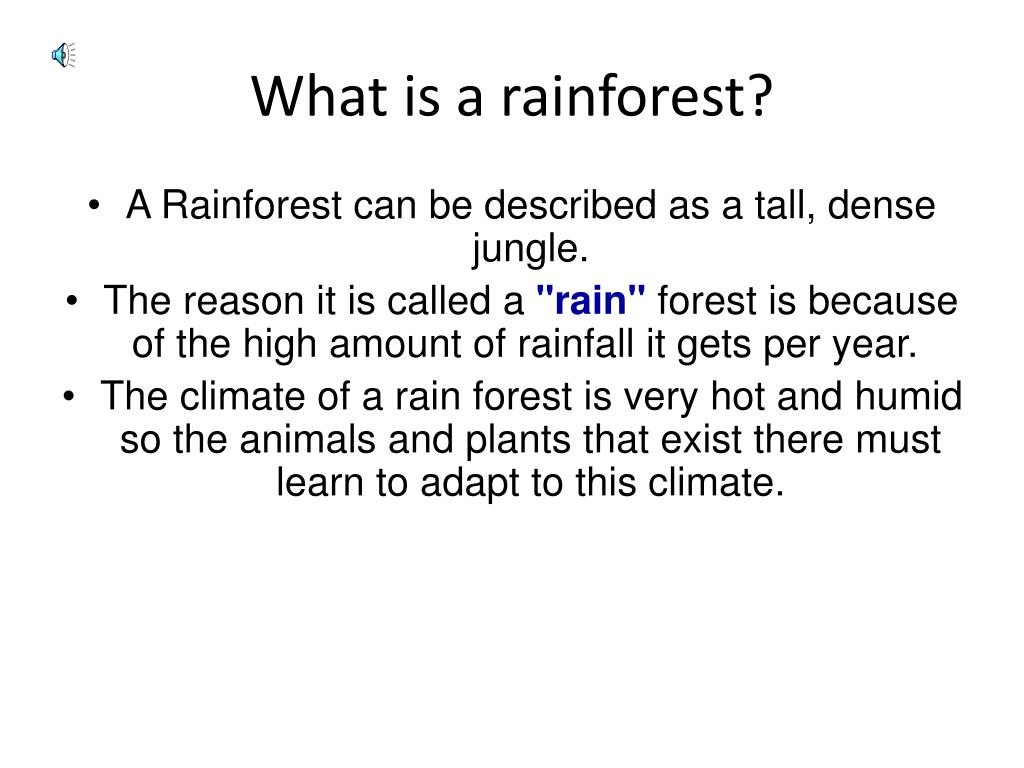 What is a rainforest?

• A Rainforest can be described as a tall, dense jungle.
• The reason it is called a "rain" forest is because of the high amount of rainfall it gets per year.
• The climate of a rain forest is very hot and humid so the animals and plants that exist there must learn to adapt to this climate.